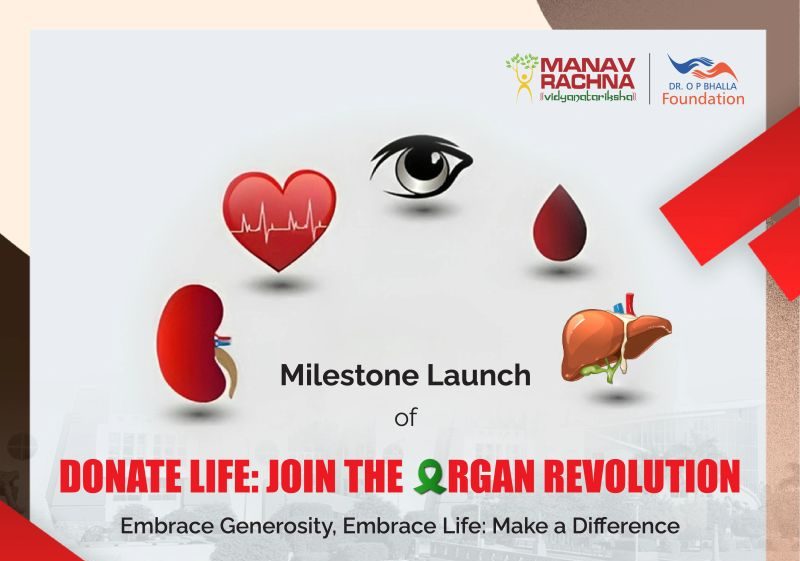 MANAV RACHNA
vidyanatariksha

DR. O P BHALLA
Foundation

Milestone Launch
of
DONATE LIFE: JOIN THE ORGAN REVOLUTION
Embrace Generosity, Embrace Life: Make a Difference